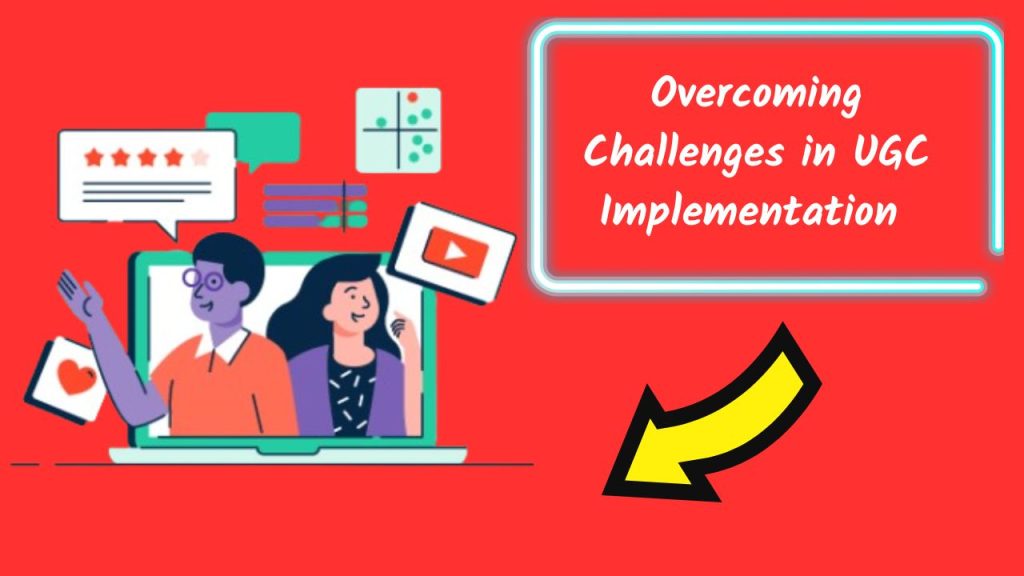 Overcoming Challenges in UGC Implementation